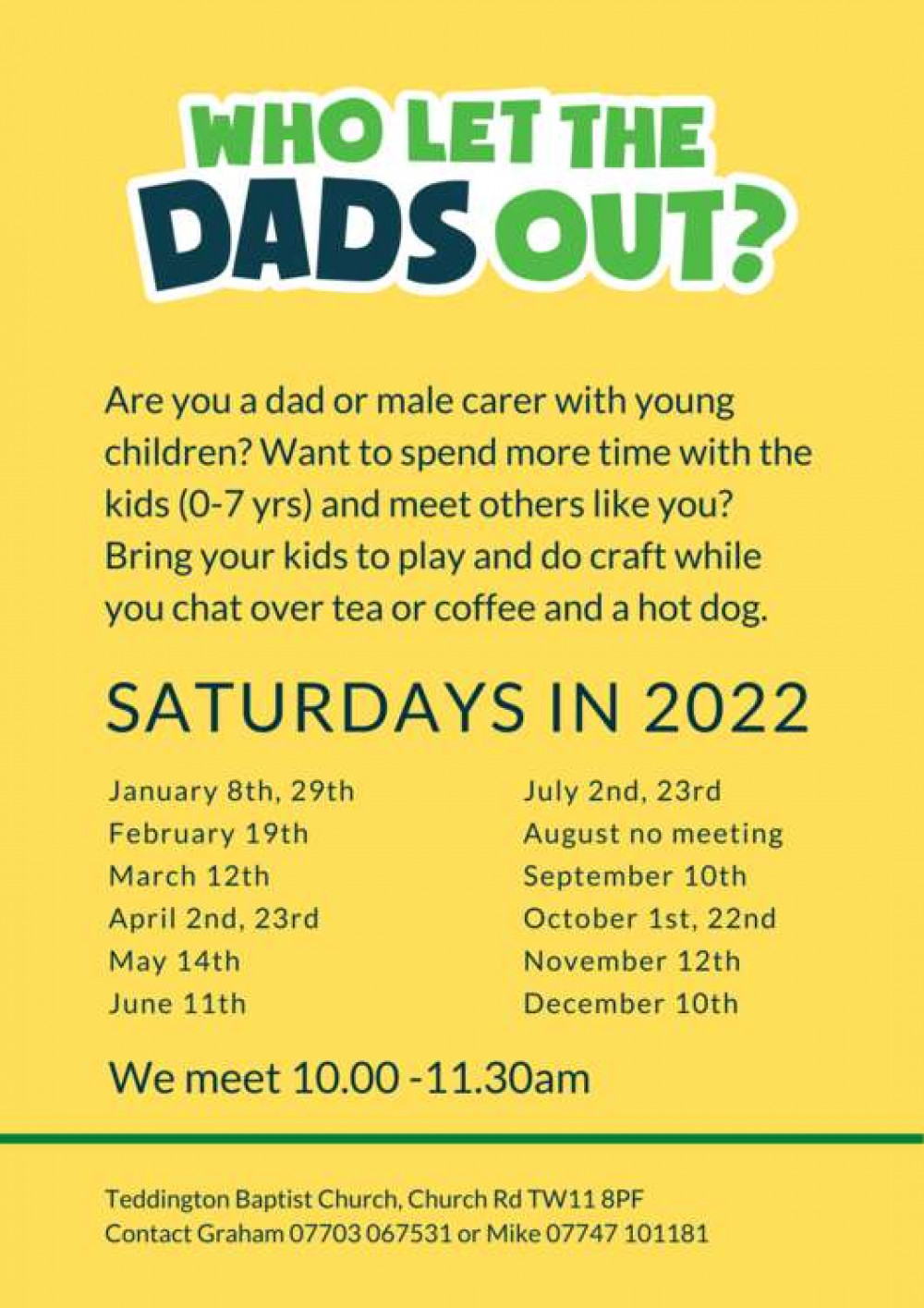 WHO LET THE DADS OUT?

Are you a dad or male carer with young children? Want to spend more time with the kids (0-7 yrs) and meet others like you? Bring your kids to play and do craft while you chat over tea or coffee and a hot dog.

SATURDAYS IN 2022

January 8th, 29th
February 19th
March 12th
April 2nd, 23rd
May 14th
June 11th

July 2nd, 23rd
August no meeting
September 10th
October 1st, 22nd
November 12th
December 10th

We meet 10.00 -11.30am

Teddington Baptist Church, Church Rd TW11 8PF
Contact Graham 07703 067531 or Mike 07747 101181